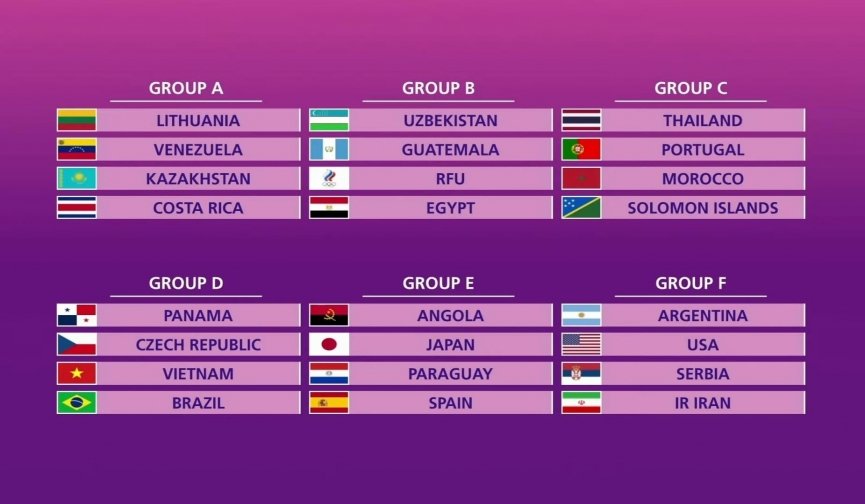 GROUP A

LITHUANIA
VENEZUELA
KAZAKHSTAN
COSTA RICA

GROUP B

UZBEKISTAN
GUATEMALA
RFU
EGYPT

GROUP C

THAILAND
PORTUGAL
MOROCCO
SOLOMON ISLANDS

GROUP D

PANAMA
CZECH REPUBLIC
VIETNAM
BRAZIL

GROUP E

ANGOLA
JAPAN
PARAGUAY
SPAIN

GROUP F

ARGENTINA
USA
SERBIA
IR IRAN